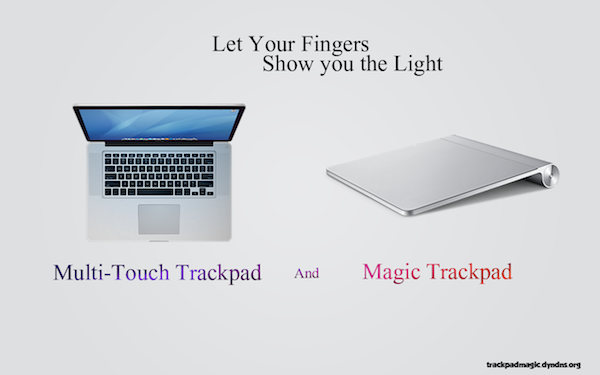 Let Your Fingers
Show you the Light

Multi-Touch Trackpad And Magic Trackpad

trackpadmagic.dyndns.org